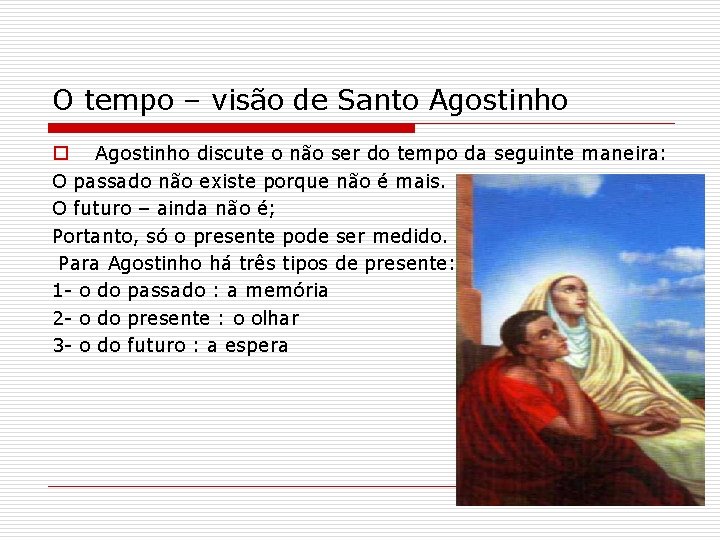 O tempo – visão de Santo Agostinho

Agostinho discute o não ser do tempo da seguinte maneira:
O passado não existe porque não é mais.
O futuro – ainda não é;
Portanto, só o presente pode ser medido.
Para Agostinho há três tipos de presente:
1- o do passado : a memória
2- o do presente : o olhar
3- o do futuro : a espera